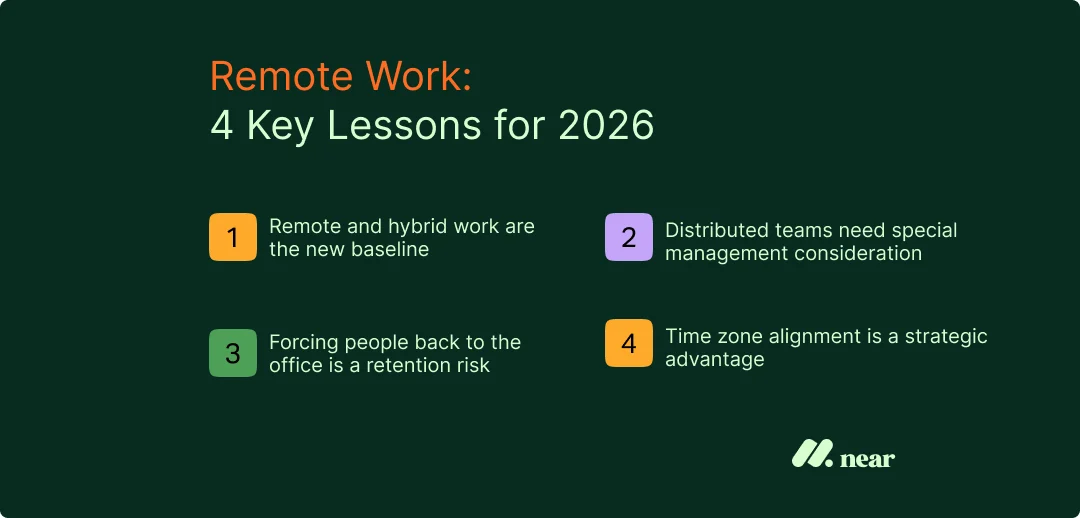 Remote Work:
4 Key Lessons for 2026

1 Remote and hybrid work are the new baseline

2 Distributed teams need special management consideration

3 Forcing people back to the office is a retention risk

4 Time zone alignment is a strategic advantage

near